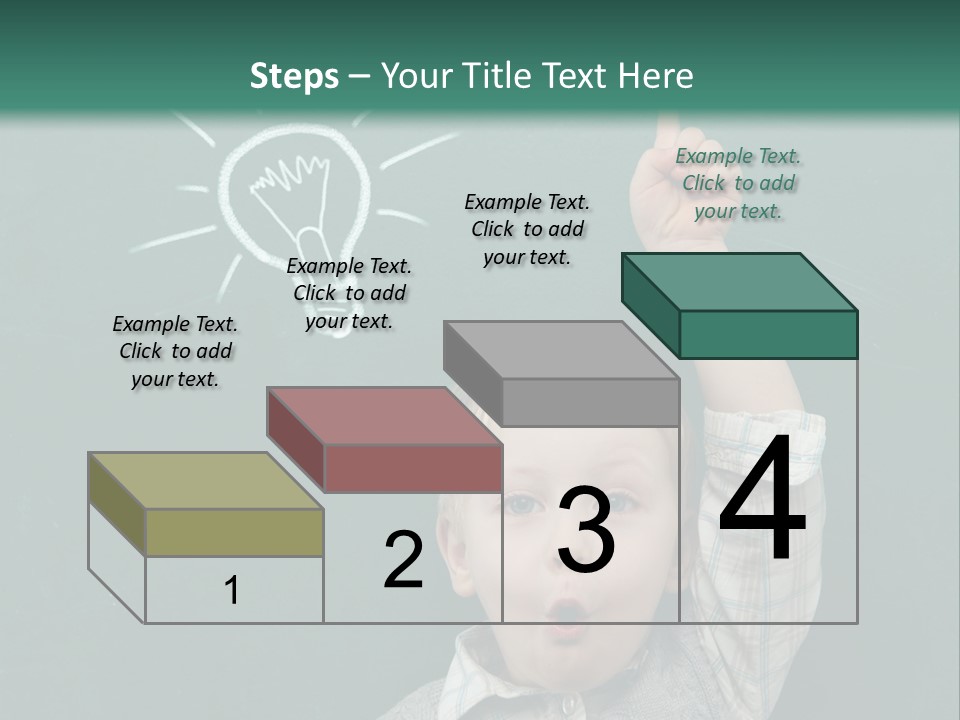 Steps – Your Title Text Here

Example Text. Click to add your text.

Example Text. Click to add your text.

Example Text. Click to add your text.

Example Text. Click to add your text.

1

2

3

4